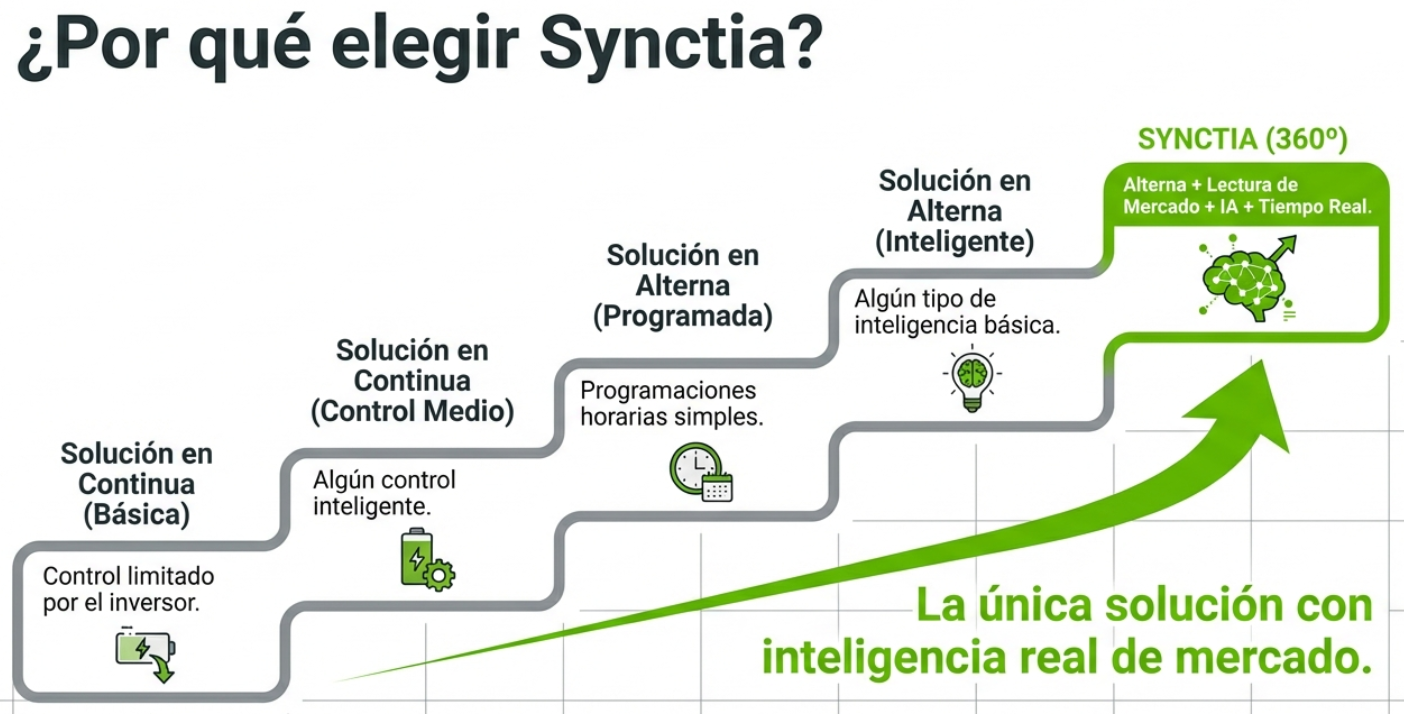 ¿Por qué elegir Synctia?

Solución en Continua (Básica)

Control limitado por el inversor.

Solución en Continua (Control Medio)

Algún control inteligente.

Solución en Alterna (Programada)

Programaciones horarias simples.

Solución en Alterna (Inteligente)

Algún tipo de inteligencia básica.

SYNCTIA (360º)

Alterna + Lectura de Mercado + IA + Tiempo Real.

La única solución con inteligencia real de mercado.